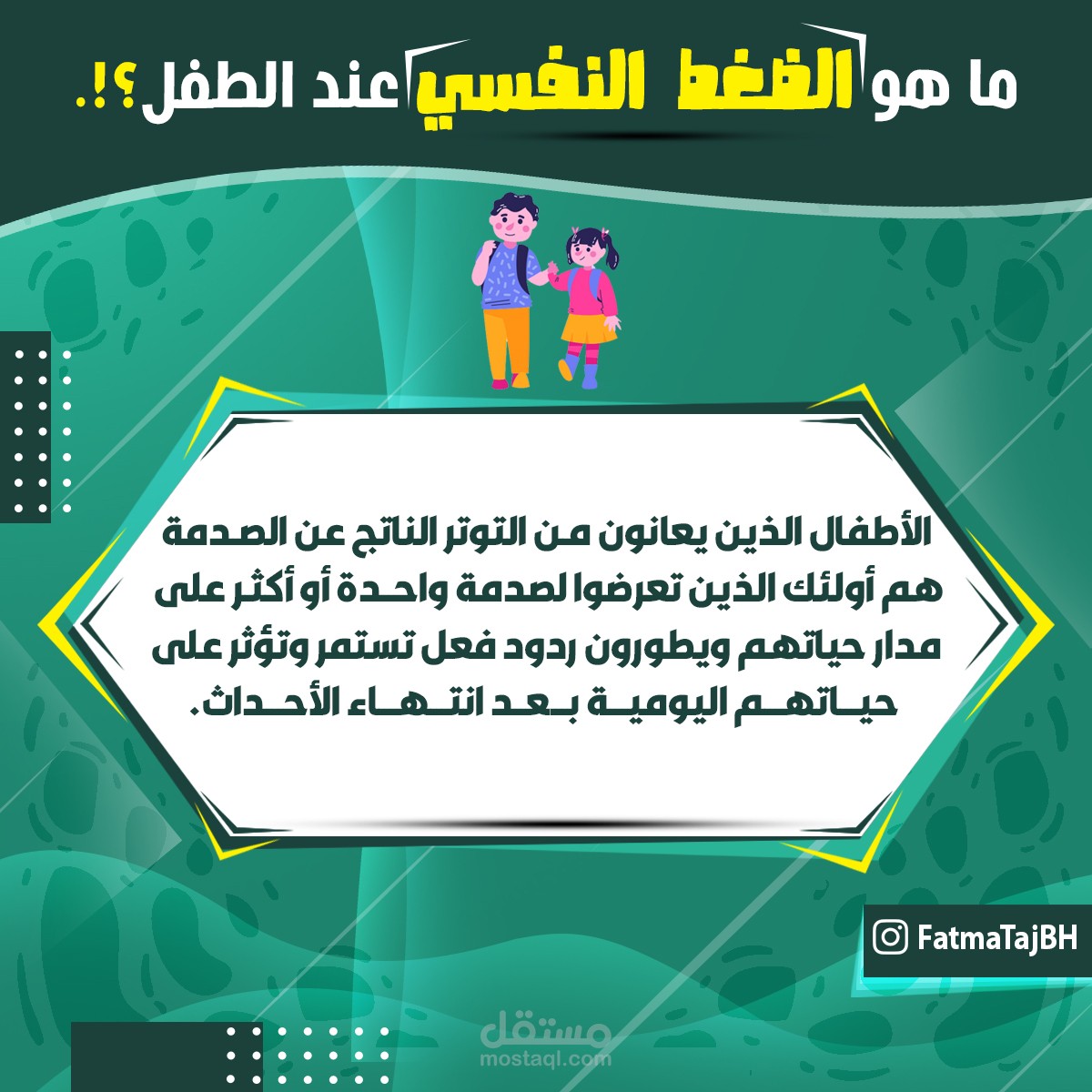 ما هو الضغط النفسي عند الطفل؟!.

الأطفال الذين يعانون من التوتر الناتج عن الصدمة هم أولئك الذين تعرضوا لصدمة واحدة أو أكثر على مدار حياتهم ويطورون ردود فعل تستمر وتؤثر على حياتهم اليومية بعد انتهاء الأحداث.

FatmaTajBH

مستقل
mostaql.com